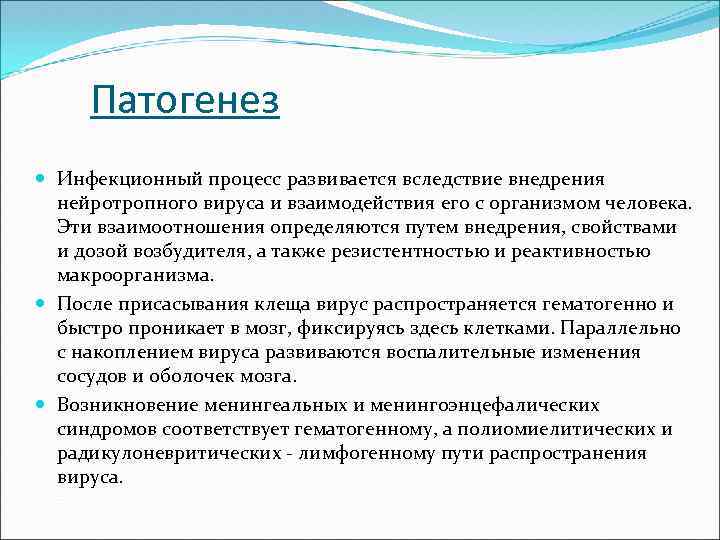 Патогенез

Инфекционный процесс развивается вследствие внедрения нейротропного вируса и взаимодействия его с организмом человека. Эти взаимоотношения определяются путем внедрения, свойствами и дозой возбудителя, а также резистентностью и реактивностью макроорганизма.

После присасывания клеща вирус распространяется гематогенно и быстро проникает в мозг, фиксируясь здесь клетками. Параллельно с накоплением вируса развиваются воспалительные изменения сосудов и оболочек мозга.

Возникновение менингеальных и менингоэнцефалических синдромов соответствует гематогенному, а полиомиелитических и радикулоневритических - лимфогенному пути распространения вируса.